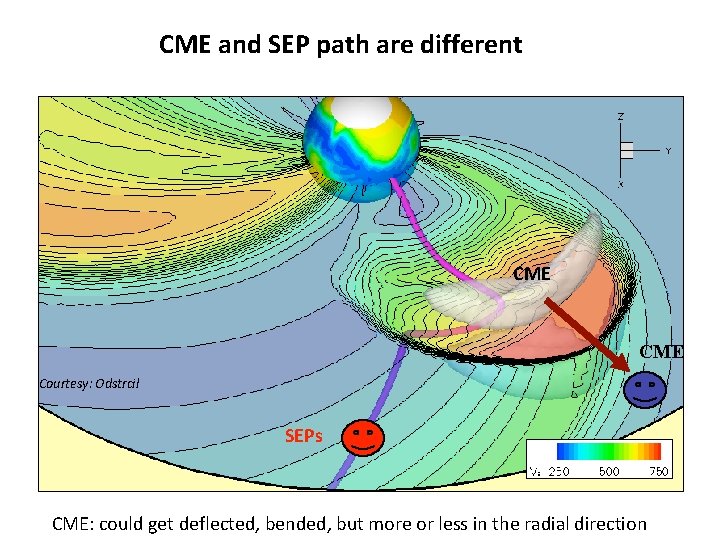 CME and SEP path are different

Z

Y

X

CME

CME

Courtesy: Odstrcil

SEPs

V: 250 500 750

CME: could get deflected, bended, but more or less in the radial direction